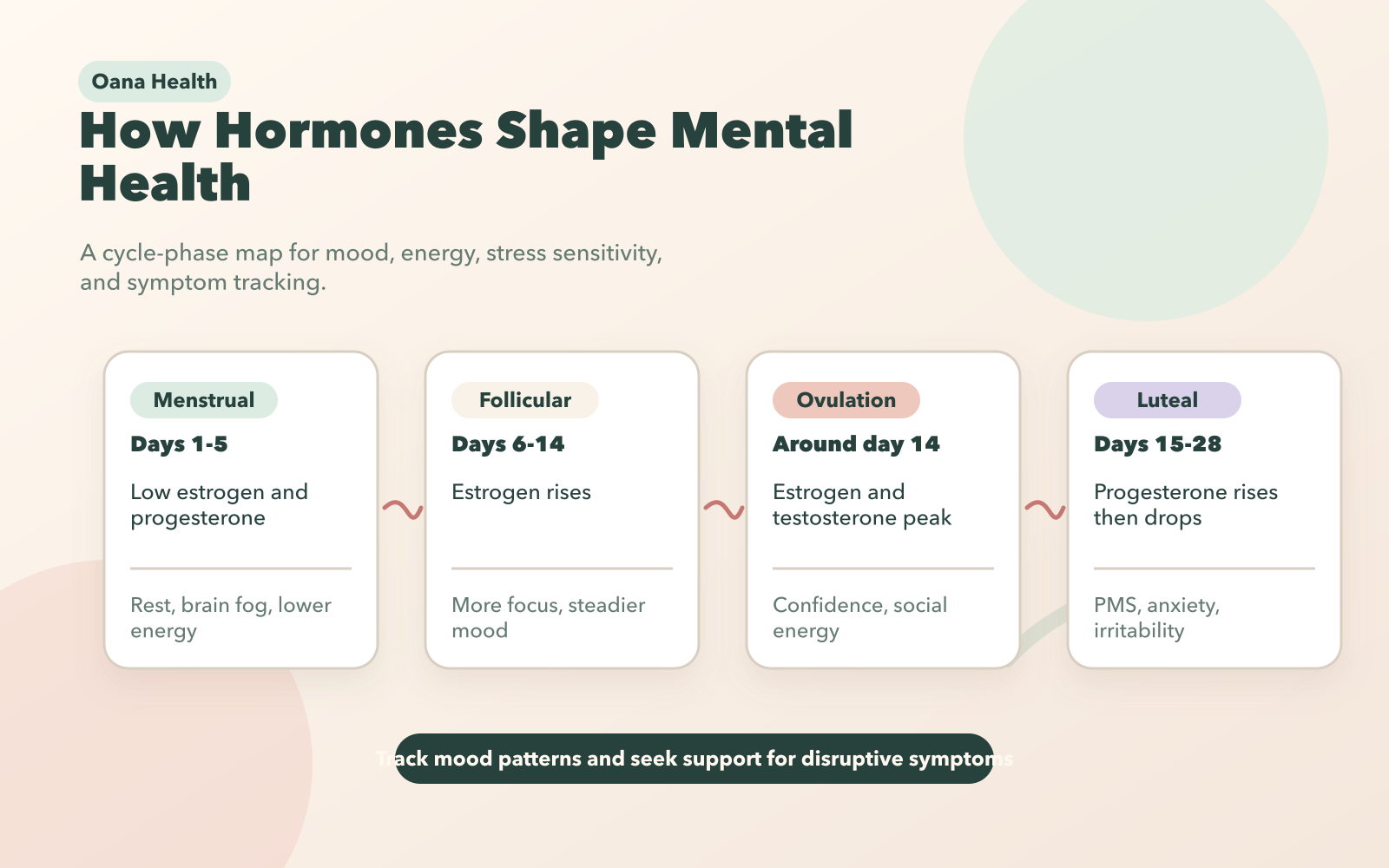 Oana Health

How Hormones Shape Mental Health

A cycle-phase map for mood, energy, stress sensitivity, and symptom tracking.

Menstrual
Days 1-5
Low estrogen and progesterone
Rest, brain fog, lower energy

Follicular
Days 6-14
Estrogen rises
More focus, steadier mood

Ovulation
Around day 14
Estrogen and testosterone peak
Confidence, social energy

Luteal
Days 15-28
Progesterone rises then drops
PMS, anxiety, irritability

Track mood patterns and seek support for disruptive symptoms